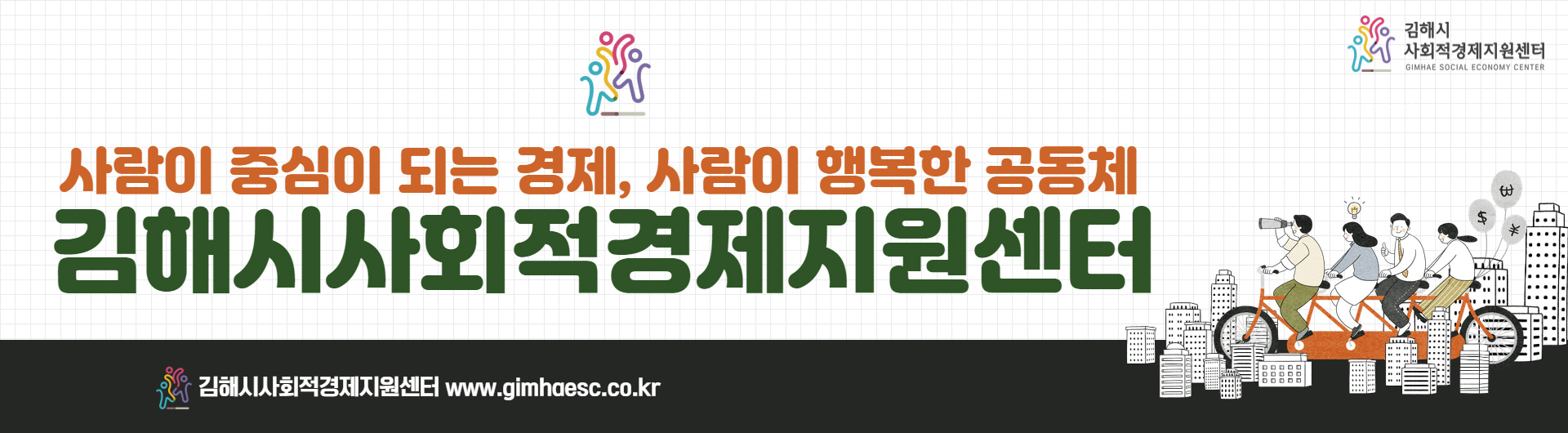 김해시
사회적경제지원센터
GIMHAE SOCIAL ECONOMY CENTER

사람이 중심이 되는 경제, 사람이 행복한 공동체
김해시사회적경제지원센터

₩ $ ¥

김해시사회적경제지원센터 www.gimhaesc.co.kr